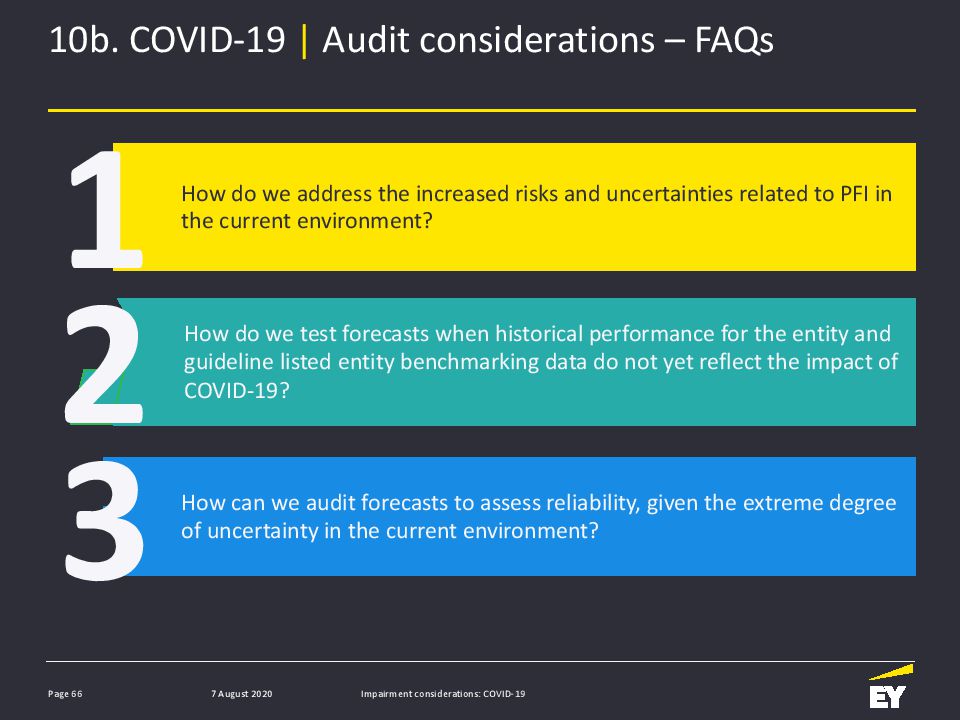 10b. COVID-19 | Audit considerations – FAQs

1

How do we address the increased risks and uncertainties related to PFI in the current environment?

2

How do we test forecasts when historical performance for the entity and guideline listed entity benchmarking data do not yet reflect the impact of COVID-19?

3

How can we audit forecasts to assess reliability, given the extreme degree of uncertainty in the current environment?

Page 66

7 August 2020

Impairment considerations: COVID-19

EY